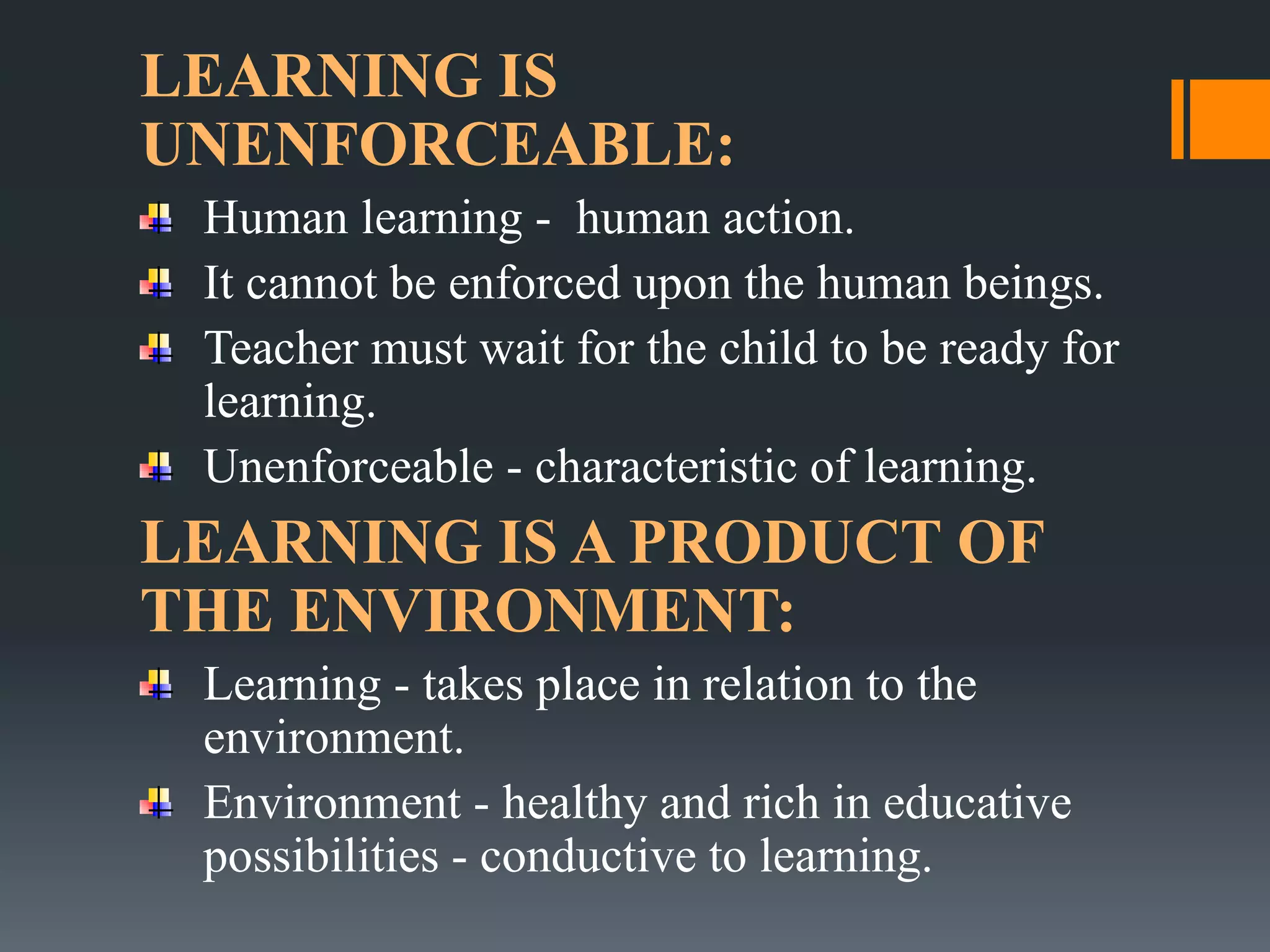 LEARNING IS UNENFORCEABLE:

Human learning - human action.

It cannot be enforced upon the human beings.

Teacher must wait for the child to be ready for learning.

Unenforceable - characteristic of learning.

LEARNING IS A PRODUCT OF THE ENVIRONMENT:

Learning - takes place in relation to the environment.

Environment - healthy and rich in educative possibilities - conductive to learning.